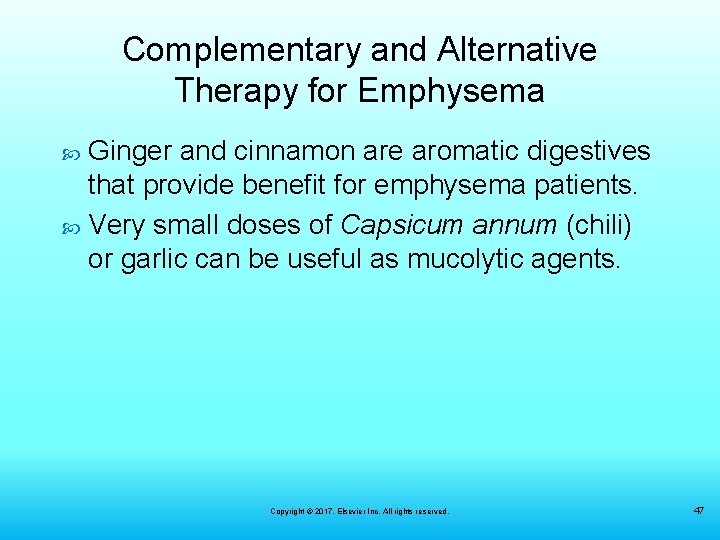 Complementary and Alternative Therapy for Emphysema

Ginger and cinnamon are aromatic digestives that provide benefit for emphysema patients.

Very small doses of Capsicum annum (chili) or garlic can be useful as mucolytic agents.

Copyright © 2017, Elsevier Inc. All rights reserved.

47